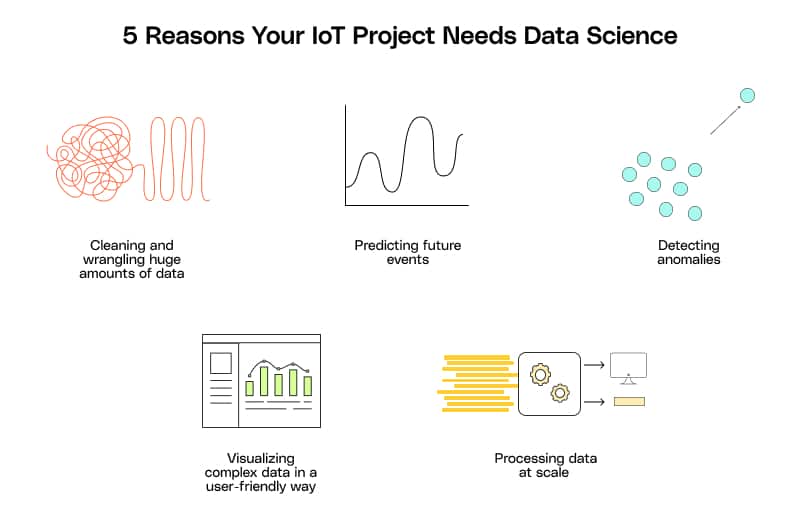 5 Reasons Your IoT Project Needs Data Science

Cleaning and wrangling huge amounts of data

Predicting future events

Detecting anomalies

Visualizing complex data in a user-friendly way

Processing data at scale